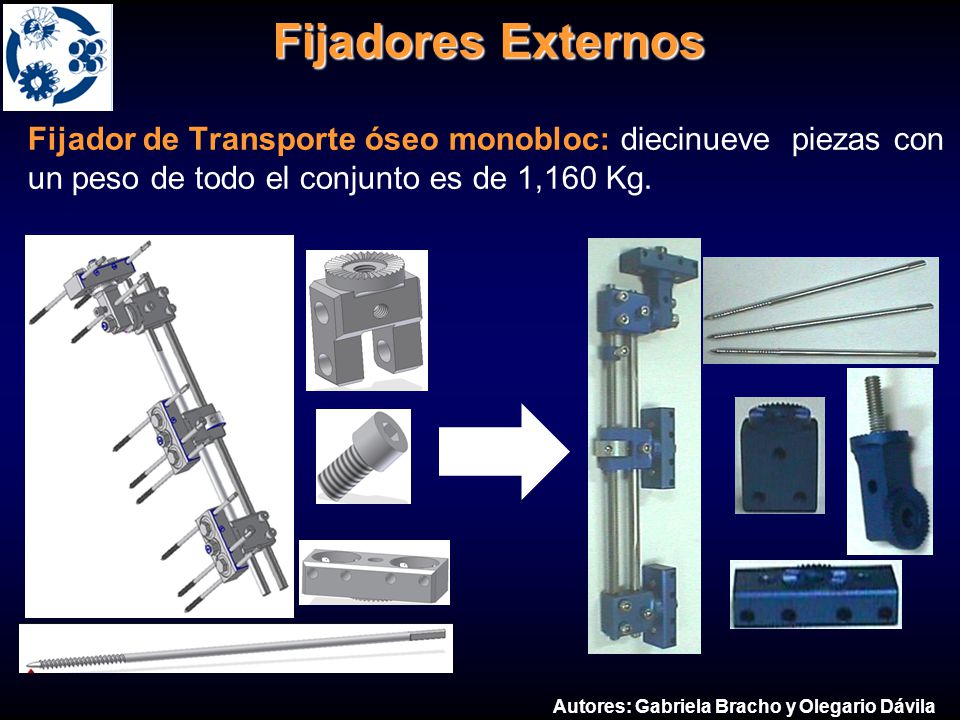 Fijadores Externos

Fijador de Transporte óseo monobloc: diecinueve piezas con un peso de todo el conjunto es de 1,160 Kg.

Autores: Gabriela Bracho y Olegario Dávila